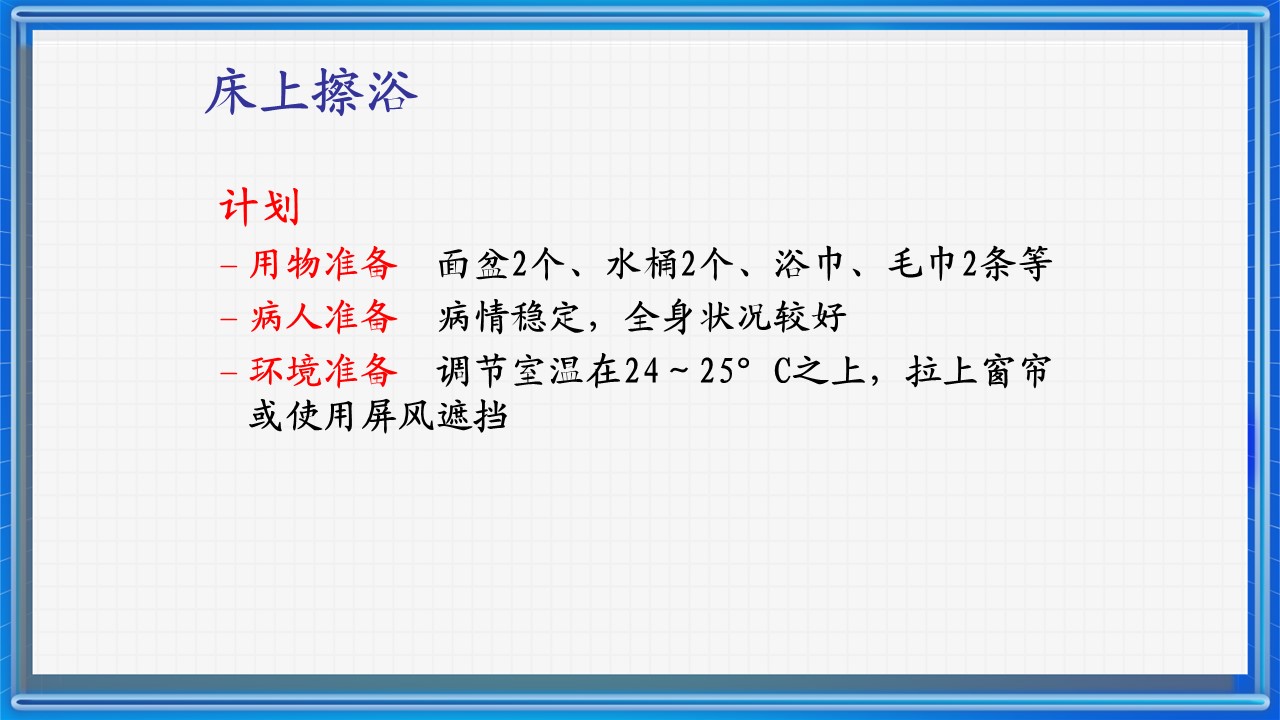 床上擦浴

计划

– 用物准备　面盆2个、水桶2个、浴巾、毛巾2条等

– 病人准备　病情稳定，全身状况较好

– 环境准备　调节室温在24～25° C之上，拉上窗帘或使用屏风遮挡